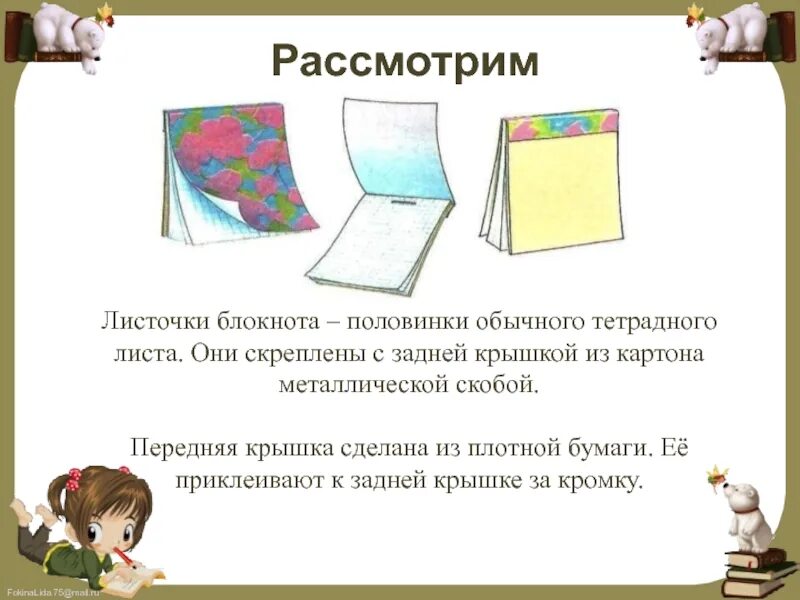 Рассмотрим

Листочки блокнота – половинки обычного тетрадного листа. Они скреплены с задней крышкой из картона металлической скобой.

Передняя крышка сделана из плотной бумаги. Её приклеивают к задней крышке за кромку.

FokinaLida.75@mail.ru